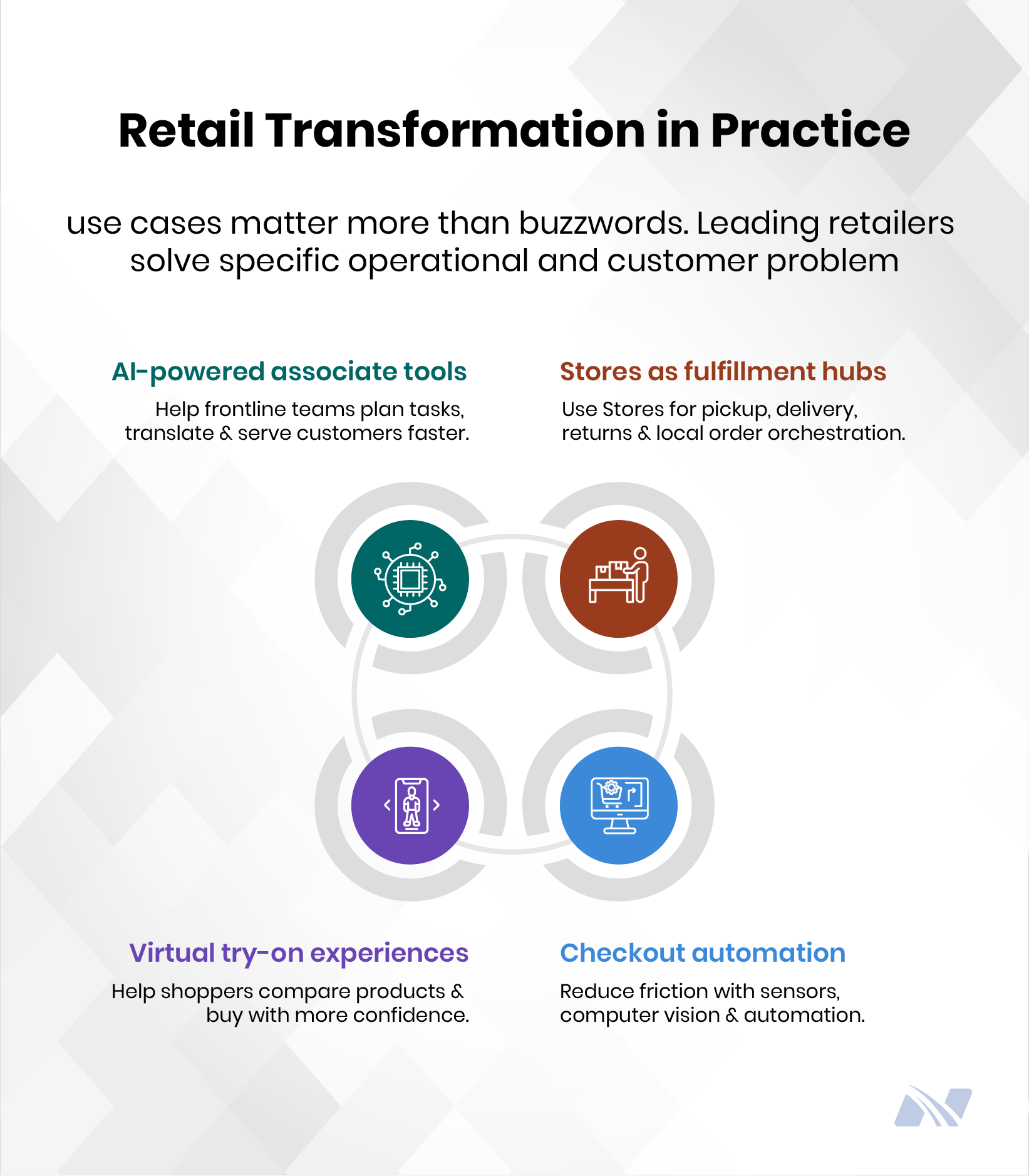 Retail Transformation in Practice

use cases matter more than buzzwords. Leading retailers solve specific operational and customer problem

AI-powered associate tools

Help frontline teams plan tasks, translate & serve customers faster.

Stores as fulfillment hubs

Use Stores for pickup, delivery, returns & local order orchestration.

Virtual try-on experiences

Help shoppers compare products & buy with more confidence.

Checkout automation

Reduce friction with sensors, computer vision & automation.